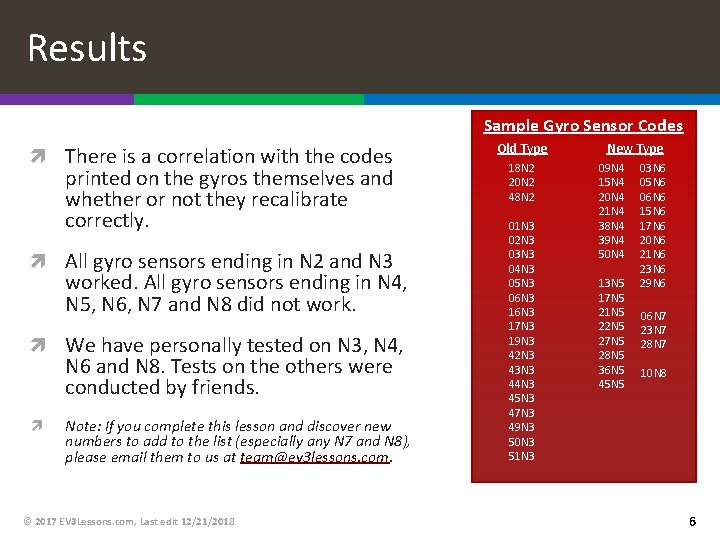 Results

There is a correlation with the codes printed on the gyros themselves and whether or not they recalibrate correctly.

All gyro sensors ending in N2 and N3 worked. All gyro sensors ending in N4, N5, N6, N7 and N8 did not work.

We have personally tested on N3, N4, N6 and N8. Tests on the others were conducted by friends.

Note: If you complete this lesson and discover new numbers to add to the list (especially any N7 and N8), please email them to us at team@ev3lessons.com.

Sample Gyro Sensor Codes

Old Type

18N2
20N2
48N2

01N3
02N3
03N3
04N3
05N3
06N3
16N3
17N3
19N3
42N3
43N3
44N3
45N3
47N3
49N3
50N3
51N3

New Type

09N4
15N4
20N4
21N4
38N4
39N4
50N4

13N5
17N5
21N5
22N5
27N5
28N5
36N5
45N5

03N6
05N6
06N6
15N6
17N6
20N6
21N6
23N6
29N6

06N7
23N7
28N7

10N8

© 2017 EV3Lessons.com, Last edit 12/21/2018

6